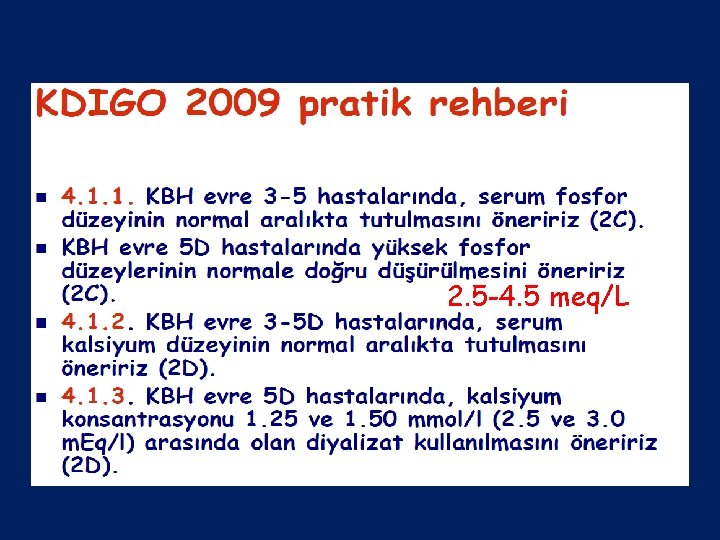 KDIGO 2009 pratik rehberi

- 4.1.1. KBH evre 3-5 hastalarında, serum fosfor düzeyinin normal aralıkta tutulmasını öneririz (2C).
- KBH evre 5D hastalarında yüksek fosfor düzeylerinin normale doğru düşürülmesini öneririz (2C).

2.5-4.5 meq/L

- 4.1.2. KBH evre 3-5D hastalarında, serum kalsiyum düzeyinin normal aralıkta tutulmasını öneririz (2D).
- 4.1.3. KBH evre 5D hastalarında, kalsiyum konsantrasyonu 1.25 ve 1.50 mmol/l (2.5 ve 3.0 mEq/l) arasında olan diyalizat kullanılmasını öneririz (2D).